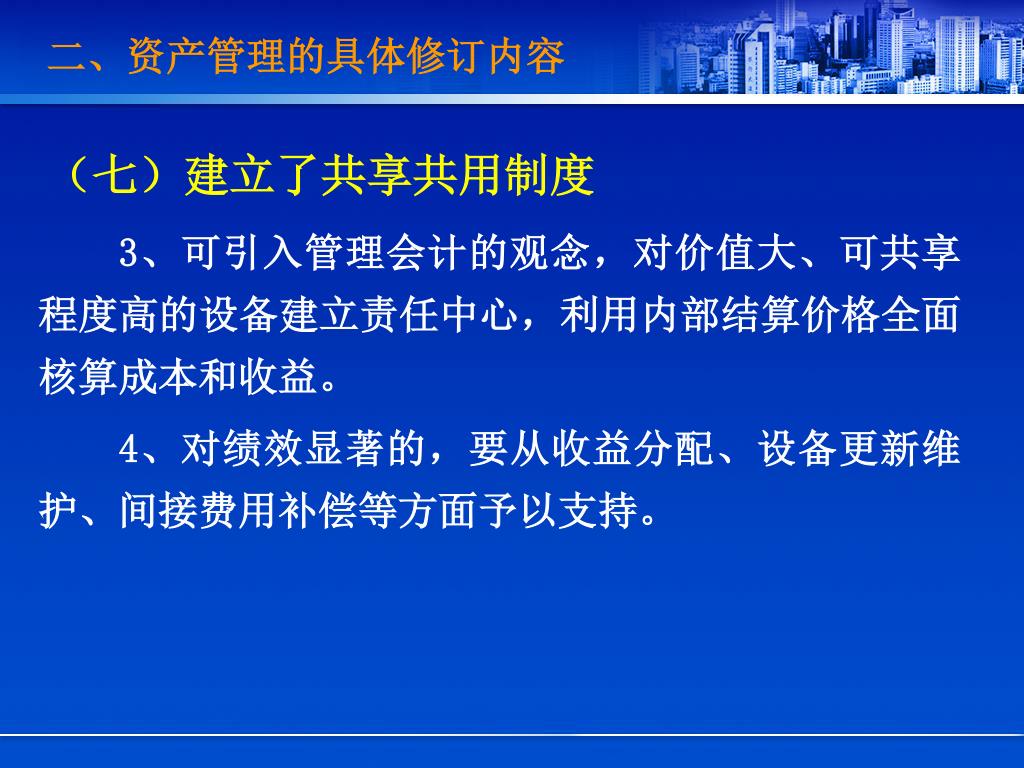 二、资产管理的具体修订内容

（七）建立了共享共用制度

3、可引入管理会计的观念，对价值大、可共享程度高的设备建立责任中心，利用内部结算价格全面核算成本和收益。

4、对绩效显著的，要从收益分配、设备更新维护、间接费用补偿等方面予以支持。